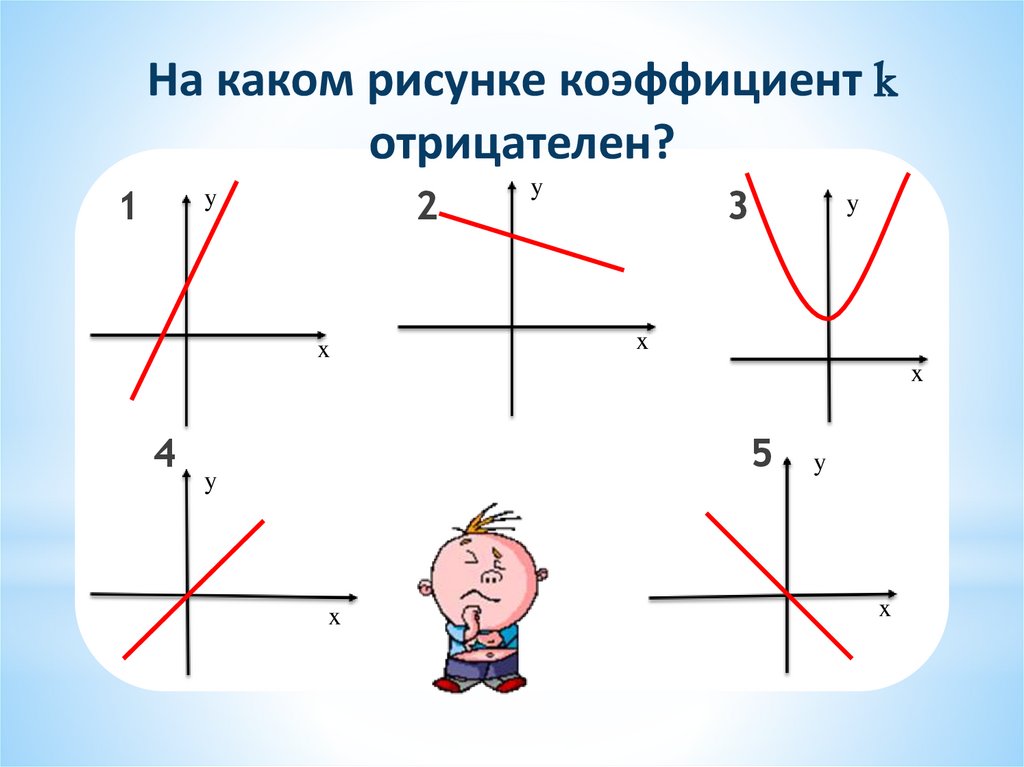 На каком рисунке коэффициент k отрицателен?

1 y x

2 y x

3 y x

4 y x

5 y x